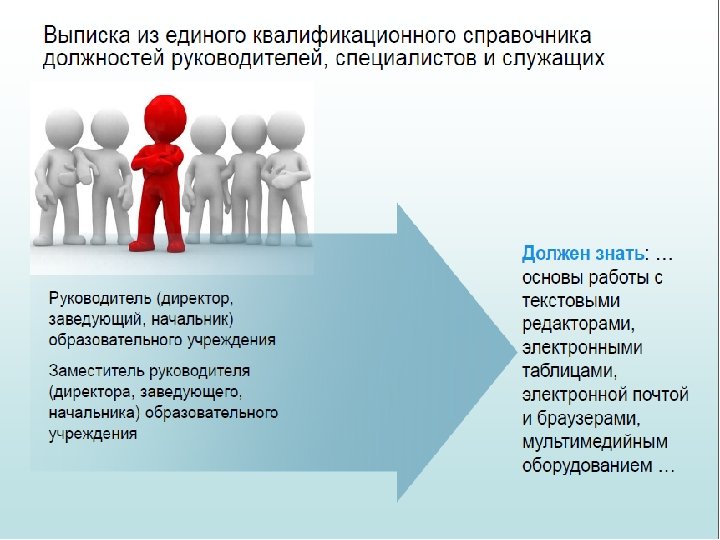 Выписка из единого квалификационного справочника должностей руководителей, специалистов и служащих

Руководитель (директор, заведующий, начальник) образовательного учреждения

Заместитель руководителя (директора, заведующего, начальника) образовательного учреждения

Должен знать: … основы работы с текстовыми редакторами, электронными таблицами, электронной почтой и браузерами, мультимедийным оборудованием …